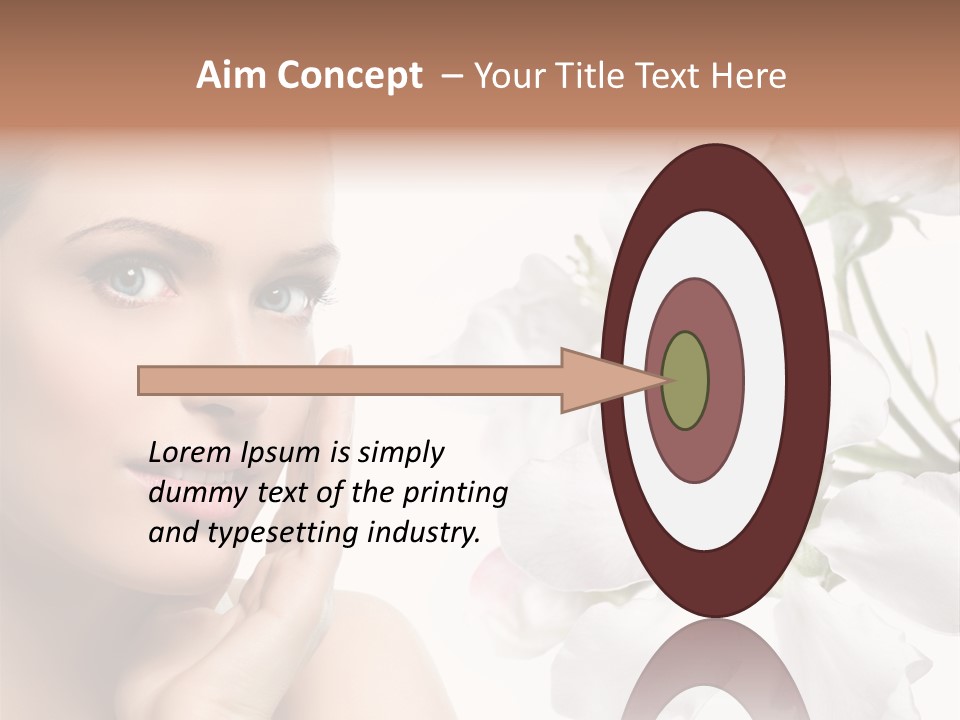 Aim Concept – Your Title Text Here

Lorem Ipsum is simply dummy text of the printing and typesetting industry.